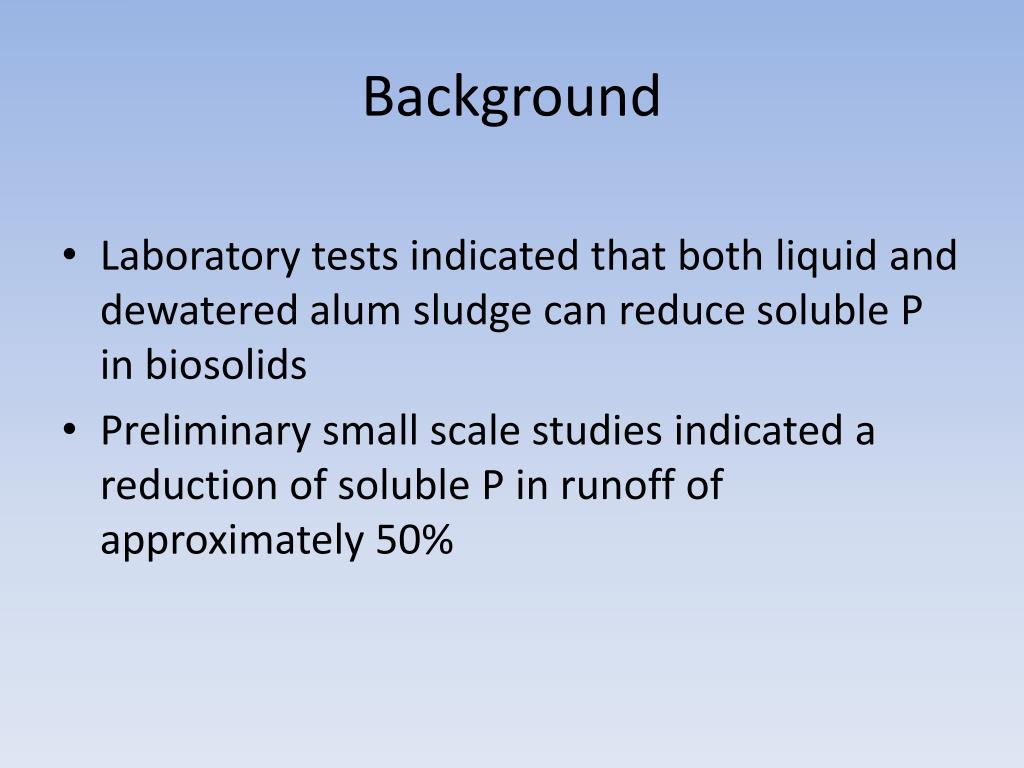 Background

• Laboratory tests indicated that both liquid and dewatered alum sludge can reduce soluble P in biosolids

• Preliminary small scale studies indicated a reduction of soluble P in runoff of approximately 50%